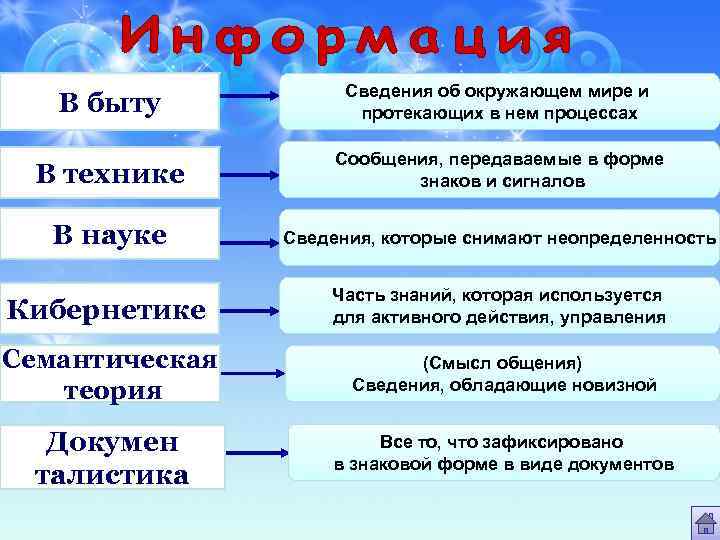 Информация

В быту

Сведения об окружающем мире и протекающих в нем процессах

В технике

Сообщения, передаваемые в форме знаков и сигналов

В науке

Сведения, которые снимают неопределенность

Кибернетике

Часть знаний, которая используется для активного действия, управления

Семантическая теория

(Смысл общения) Сведения, обладающие новизной

Докумен талистика

Все то, что зафиксировано в знаковой форме в виде документов